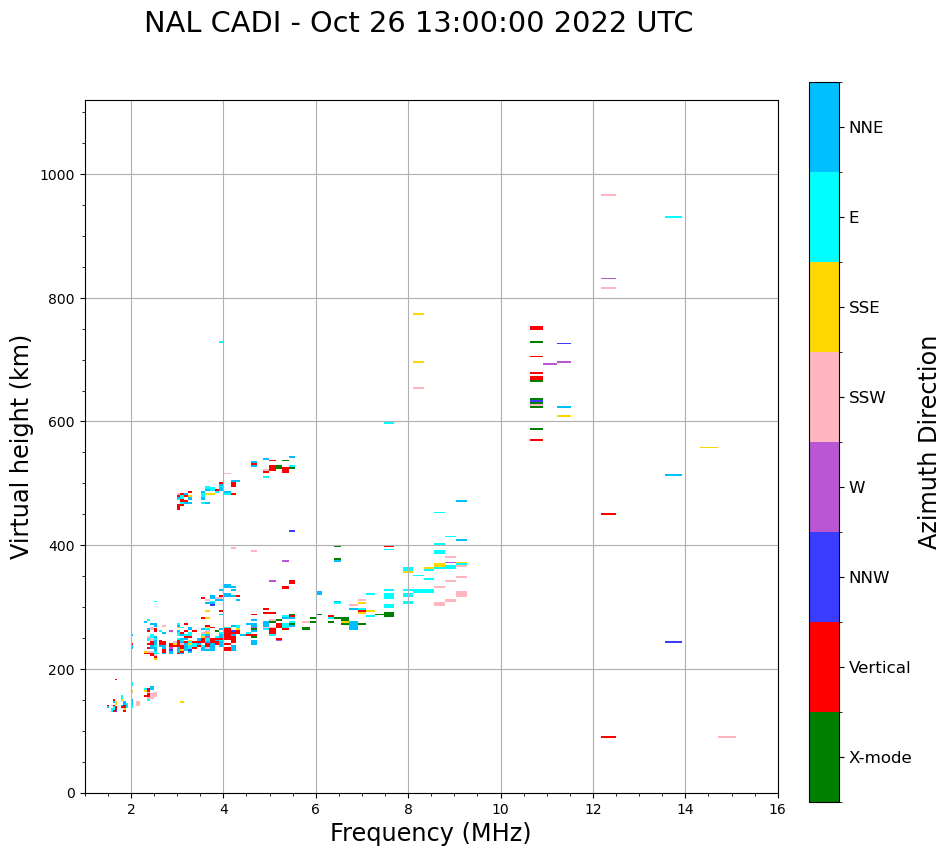 NAL CADI - Oct 26 13:00:00 2022 UTC

Virtual height (km)

1000
800
600
400
200
0

2
4
6
8
10
12
14
16

Frequency (MHz)

NNE
E
SSE
SSW
W
NNW
Vertical
X-mode

Azimuth Direction